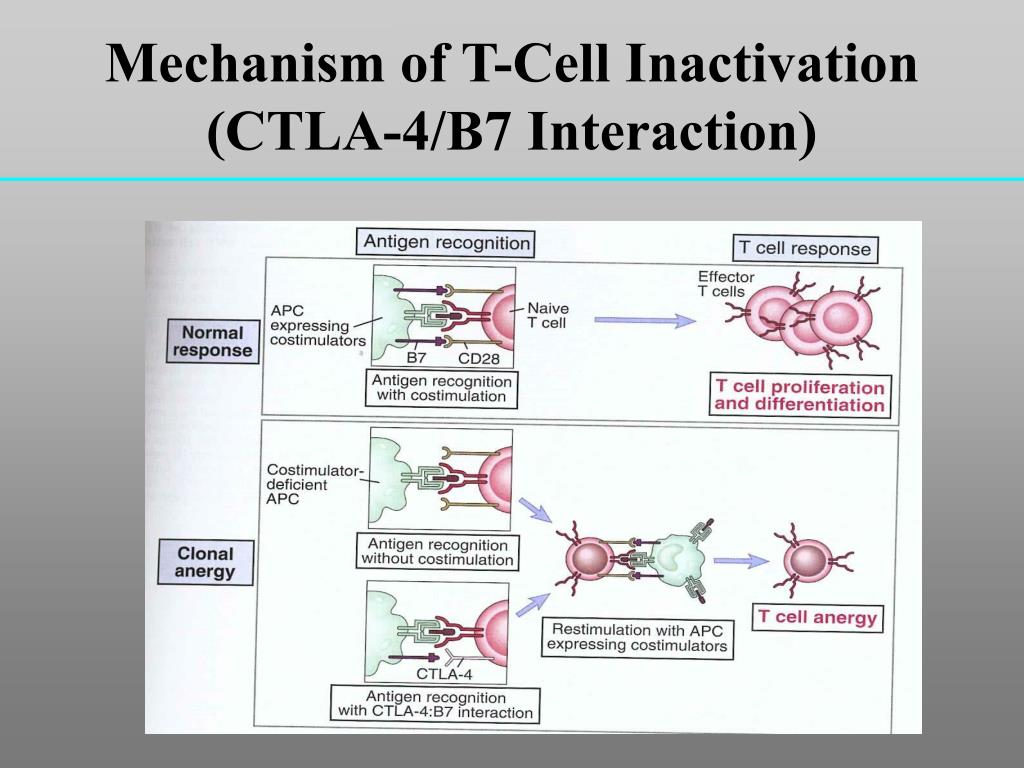 Mechanism of T-Cell Inactivation (CTLA-4/B7 Interaction)

Antigen recognition

T cell response

Normal response

APC expressing costimulators

Naive T cell

B7

CD28

Antigen recognition with costimulation

Effector T cells

T cell proliferation and differentiation

Clonal anergy

Costimulator-deficient APC

Antigen recognition without costimulation

CTLA-4

Antigen recognition with CTLA-4:B7 interaction

Restimulation with APC expressing costimulators

T cell anergy